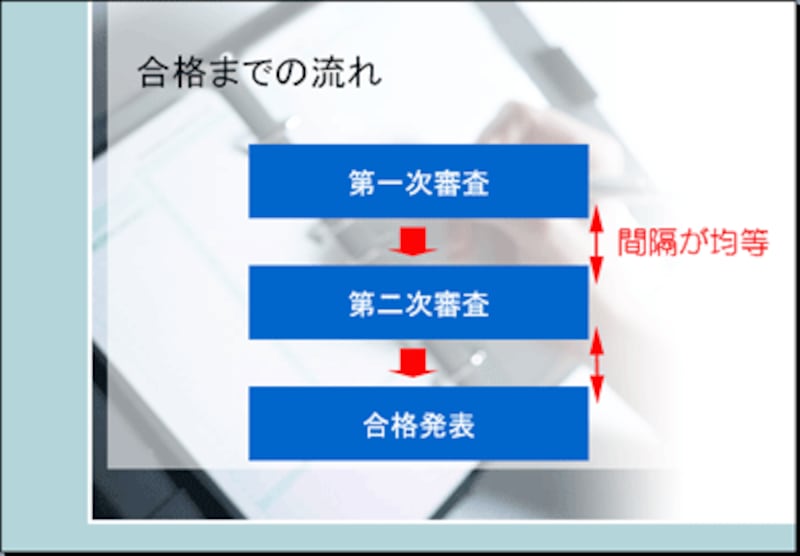 合格までの流れ

第一次審査

間隔が均等

第二次審査

合格発表